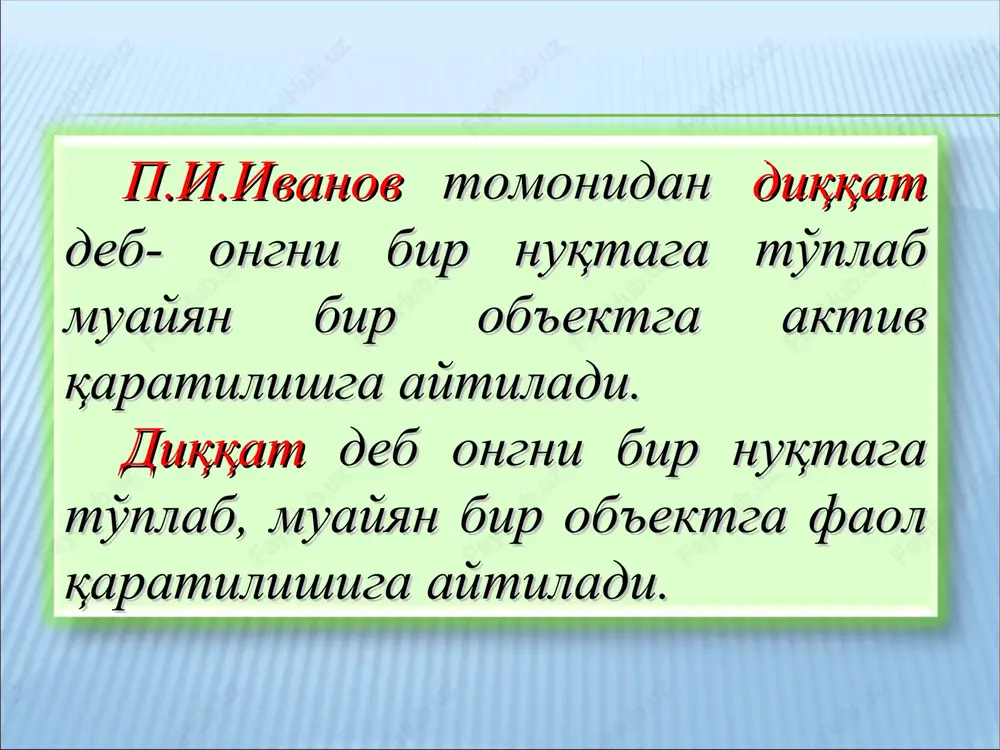 П.И.Иванов томонидан диққат деб- онгни бир нуқтага тўплаб муайян бир объектга актив қаратилишга айтилади.

Диққат деб онгни бир нуқтага тўплаб, муайян бир объектга фаол қаратилишига айтилади.